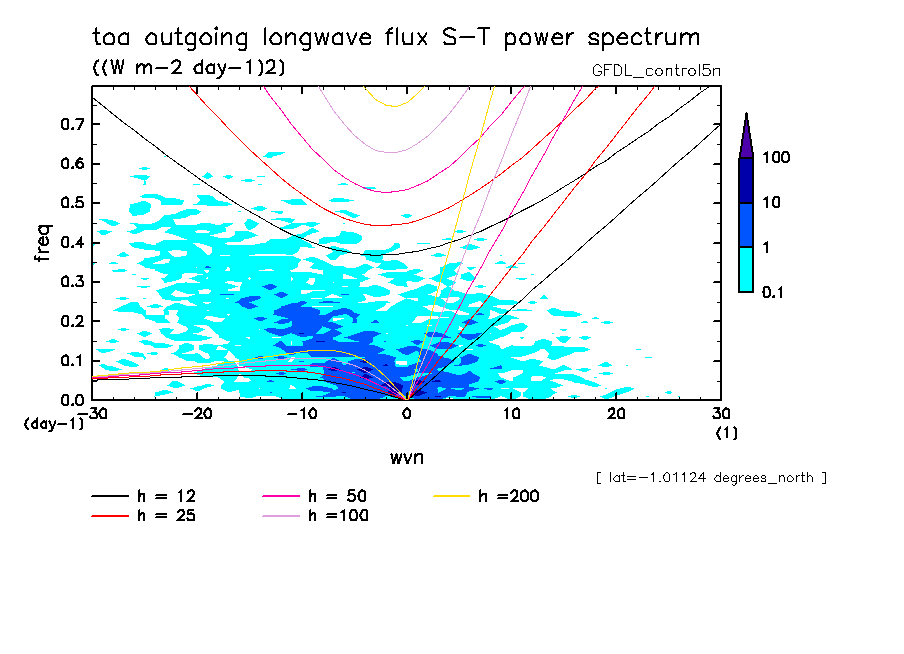 toa outgoing longwave flux S-T power spectrum
((W m-2 day-1)2)
GFDL_control5n

freq
0.7
0.6
0.5
0.4
0.3
0.2
0.1
0.0
(day-1)
-30
-20
-10
0
10
20
30
(1)
wvn

100
10
1
0.1

[ lat=-1.01124 degrees_north ]

h = 12
h = 25
h = 50
h =100
h =200